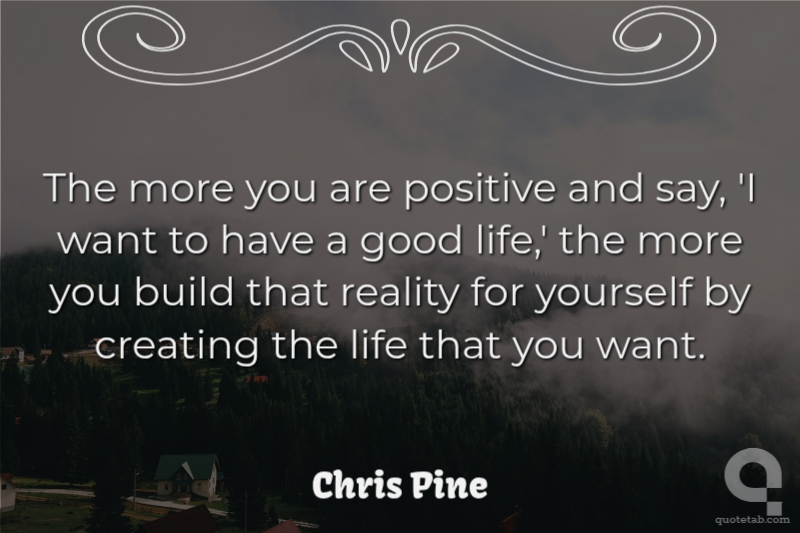 The more you are positive and say, 'I want to have a good life,' the more you build that reality for yourself by creating the life that you want.

Chris Pine

quotetab.com